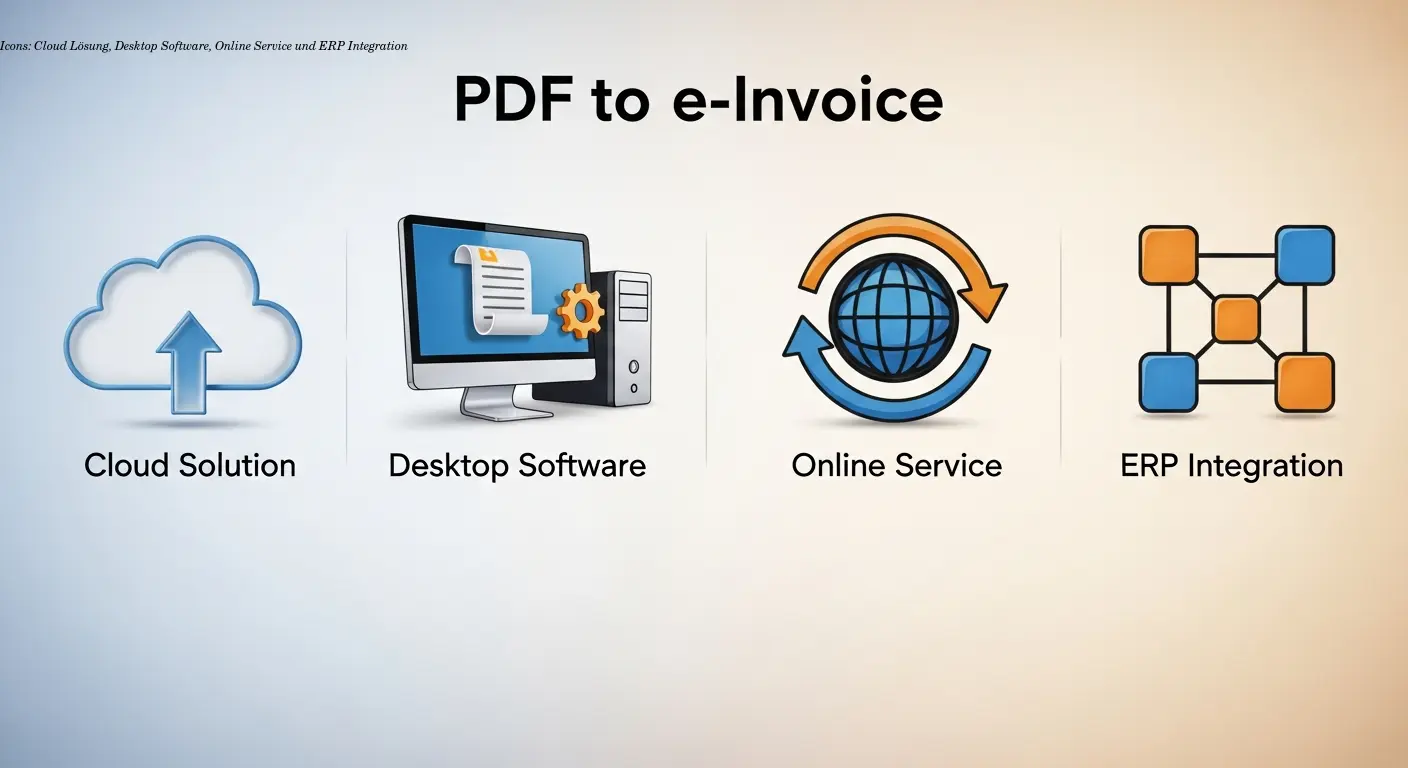 Icons: Cloud Lösung, Desktop Software, Online Service und ERP Integration

PDF to e-Invoice

Cloud Solution

Desktop Software

Online Service

ERP Integration